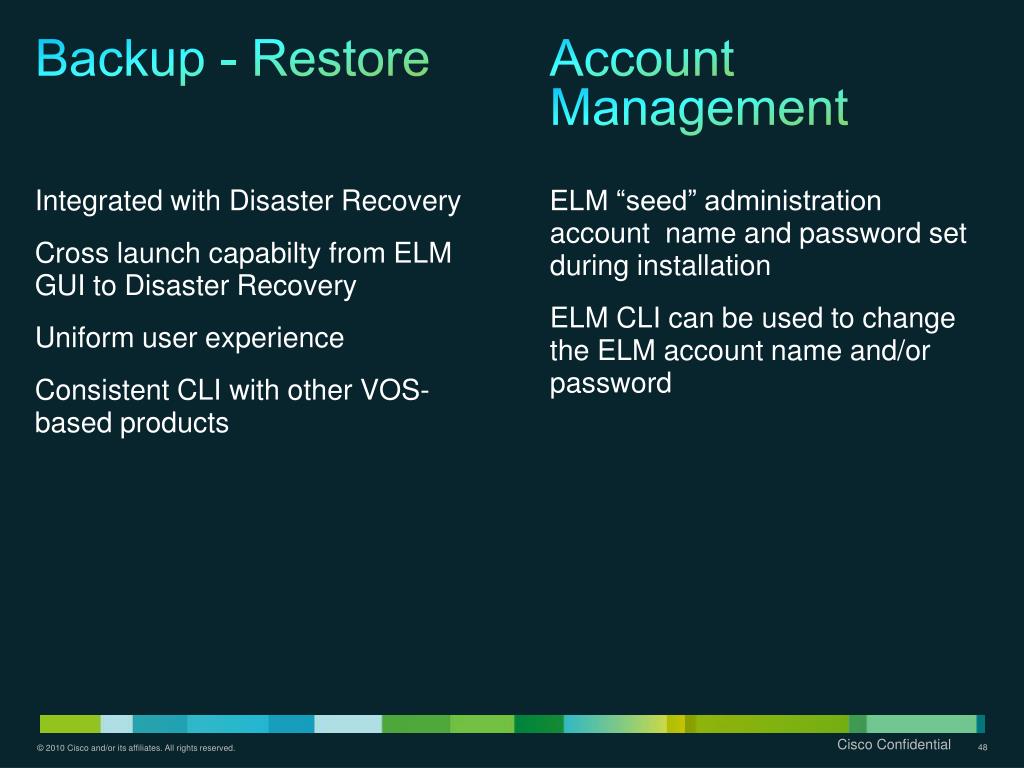 Backup - Restore

Integrated with Disaster Recovery

Cross launch capabilty from ELM GUI to Disaster Recovery

Uniform user experience

Consistent CLI with other VOS-based products

Account Management

ELM “seed” administration account name and password set during installation

ELM CLI can be used to change the ELM account name and/or password

© 2010 Cisco and/or its affiliates. All rights reserved.

Cisco Confidential

48